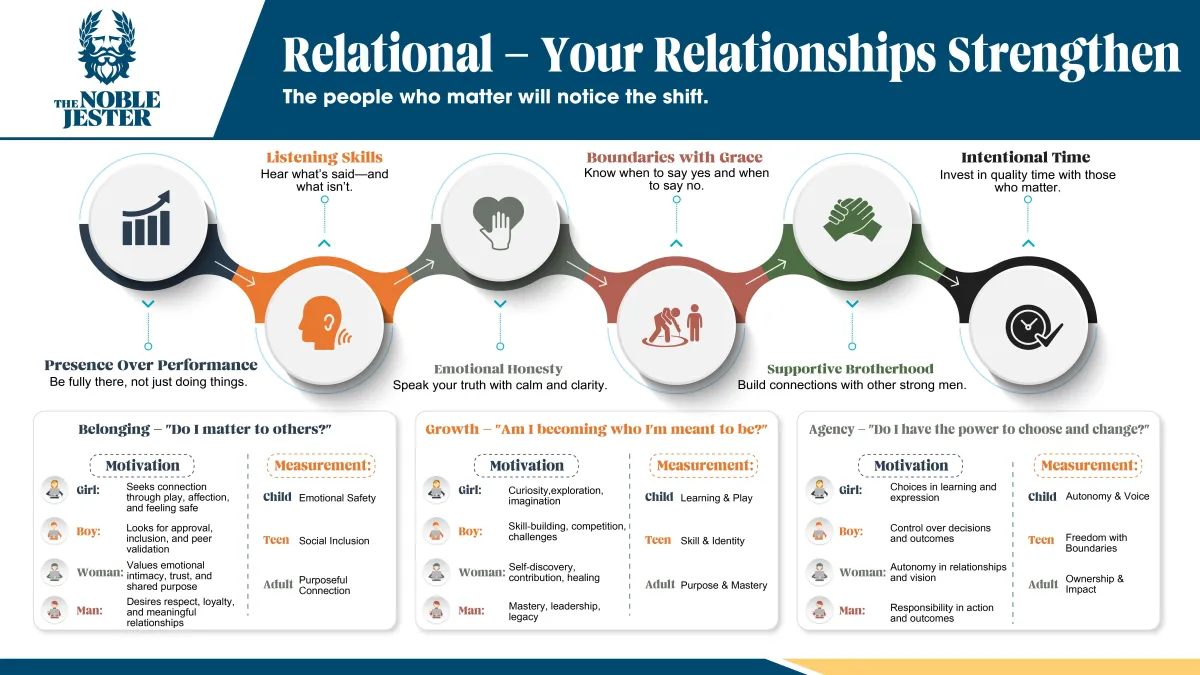 THE NOBLE JESTER

Relational – Your Relationships Strengthen

The people who matter will notice the shift.

Listening Skills
Hear what's said—and what isn't.

Boundaries with Grace
Know when to say yes and when to say no.

Intentional Time
Invest in quality time with those who matter.

Presence Over Performance
Be fully there, not just doing things.

Emotional Honesty
Speak your truth with calm and clarity.

Supportive Brotherhood
Build connections with other strong men.

Belonging – "Do I matter to others?"

Motivation

Girl: Seeks connection through play, affection, and feeling safe
Boy: Looks for approval, inclusion, and peer validation
Woman: Values emotional intimacy, trust, and shared purpose
Man: Desires respect, loyalty, and meaningful relationships

Measurement:

Child Emotional Safety
Teen Social Inclusion
Adult Purposeful Connection

Growth – "Am I becoming who I'm meant to be?"

Motivation

Girl: Curiosity,exploration, imagination
Boy: Skill-building, competition, challenges
Woman: Self-discovery, contribution, healing
Man: Mastery, leadership, legacy

Measurement:

Child Learning & Play
Teen Skill & Identity
Adult Purpose & Mastery

Agency – "Do I have the power to choose and change?"

Motivation

Girl: Choices in learning and expression
Boy: Control over decisions and outcomes
Woman: Autonomy in relationships and vision
Man: Responsibility in action and outcomes

Measurement:

Child Autonomy & Voice
Teen Freedom with Boundaries
Adult Ownership & Impact